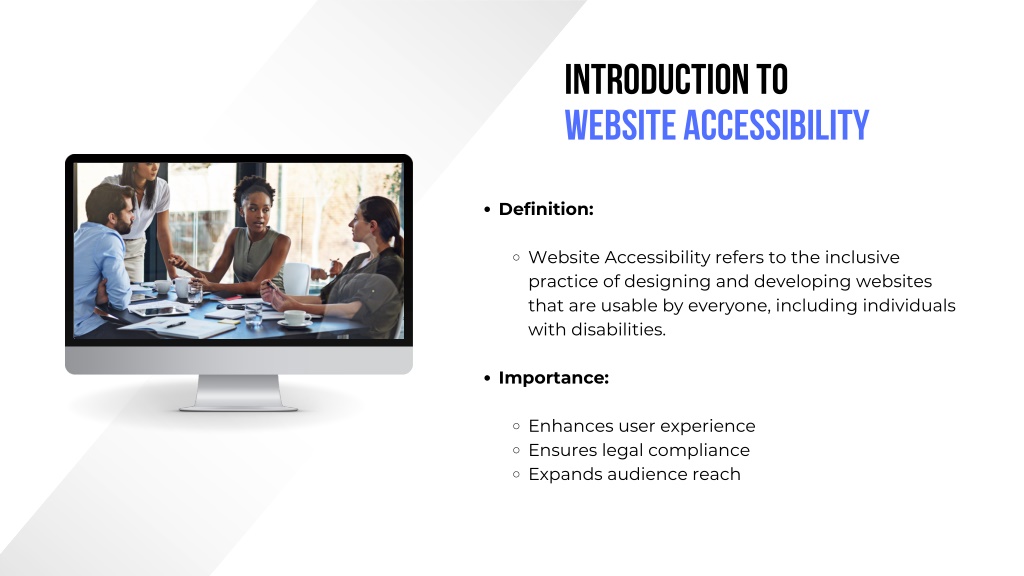 INTRODUCTION TO
WEBSITE ACCESSIBILITY

• Definition:

◦ Website Accessibility refers to the inclusive practice of designing and developing websites that are usable by everyone, including individuals with disabilities.

• Importance:

◦ Enhances user experience
◦ Ensures legal compliance
◦ Expands audience reach